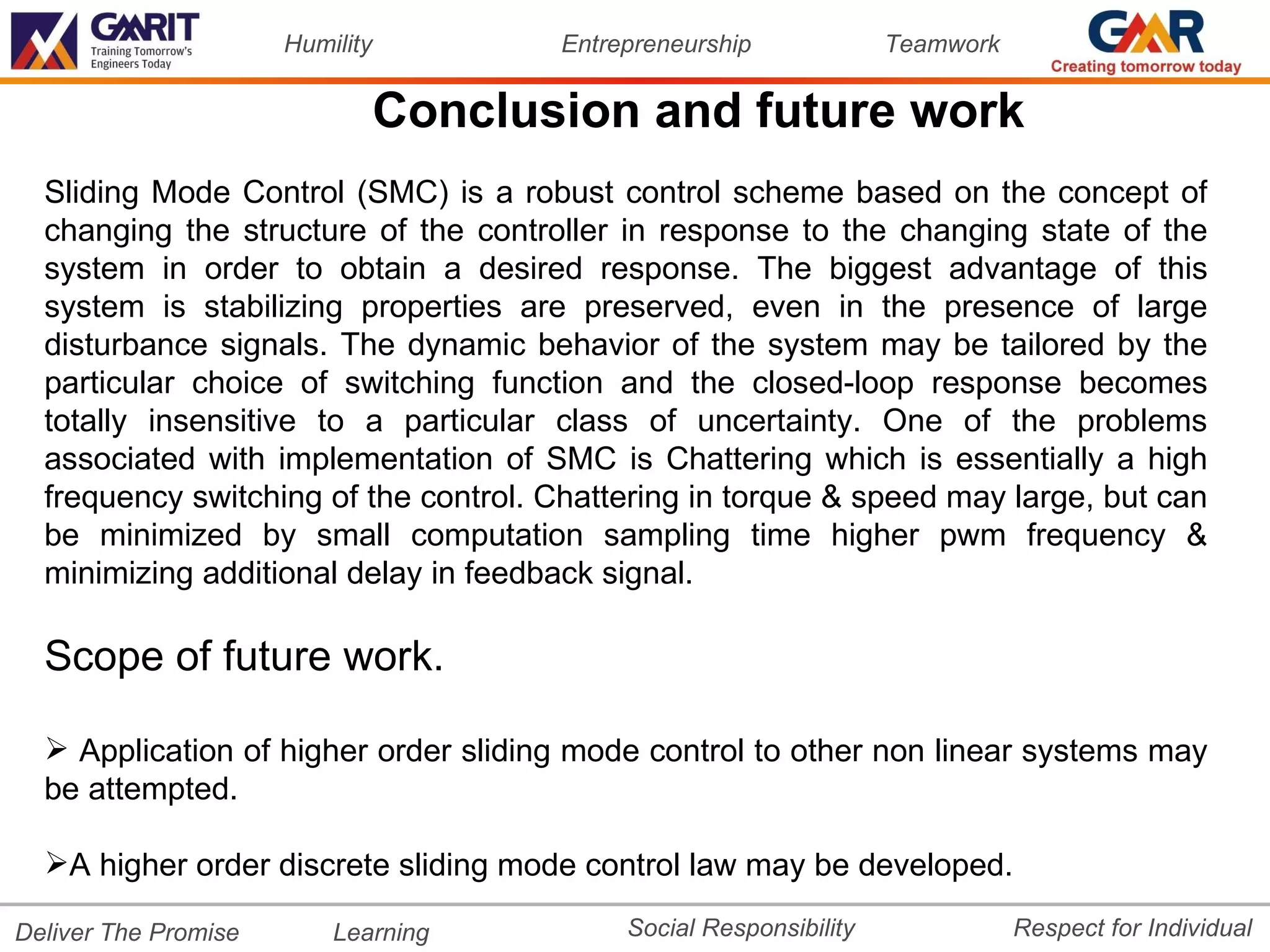 GMRIT
Training Tomorrow's Engineers Today

Humility Entrepreneurship Teamwork

GMR
Creating tomorrow today

Conclusion and future work

Sliding Mode Control (SMC) is a robust control scheme based on the concept of changing the structure of the controller in response to the changing state of the system in order to obtain a desired response. The biggest advantage of this system is stabilizing properties are preserved, even in the presence of large disturbance signals. The dynamic behavior of the system may be tailored by the particular choice of switching function and the closed-loop response becomes totally insensitive to a particular class of uncertainty. One of the problems associated with implementation of SMC is Chattering which is essentially a high frequency switching of the control. Chattering in torque & speed may large, but can be minimized by small computation sampling time higher pwm frequency & minimizing additional delay in feedback signal.

Scope of future work.

➢ Application of higher order sliding mode control to other non linear systems may be attempted.

➢A higher order discrete sliding mode control law may be developed.

Deliver The Promise Learning Social Responsibility Respect for Individual